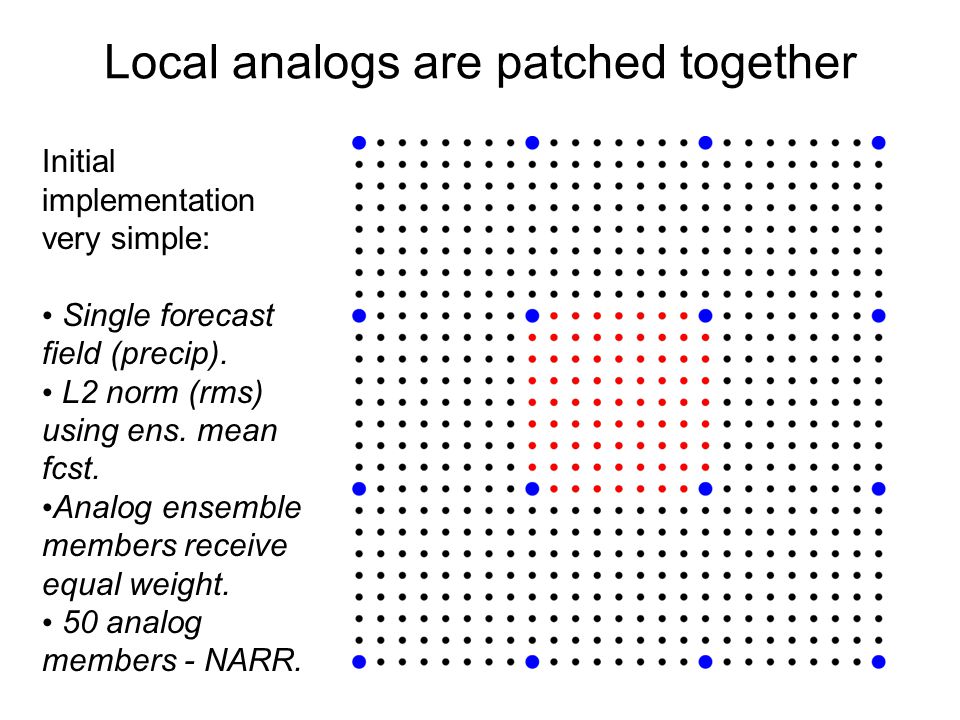 Local analogs are patched together

Initial implementation very simple:

• Single forecast field (precip).
• L2 norm (rms) using ens. mean fcst.
•Analog ensemble members receive equal weight.
• 50 analog members - NARR.